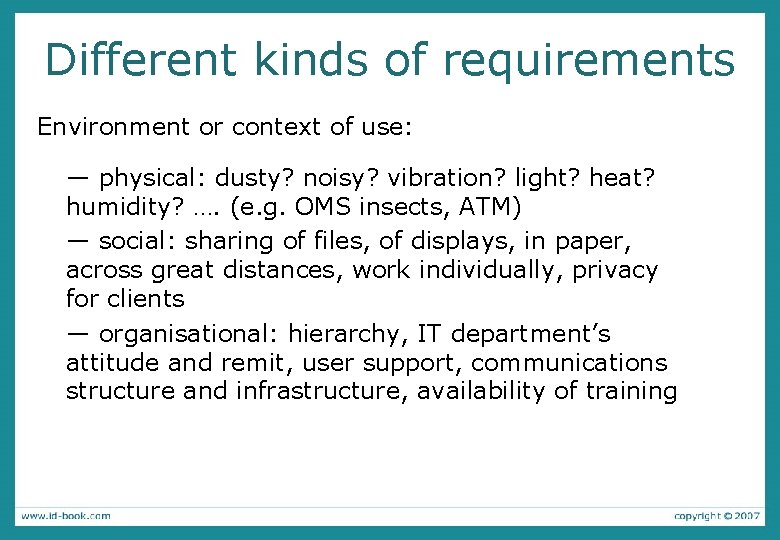 Different kinds of requirements

Environment or context of use:

— physical: dusty? noisy? vibration? light? heat? humidity? …. (e.g. OMS insects, ATM)

— social: sharing of files, of displays, in paper, across great distances, work individually, privacy for clients

— organisational: hierarchy, IT department's attitude and remit, user support, communications structure and infrastructure, availability of training

www.id-book.com

copyright © 2007